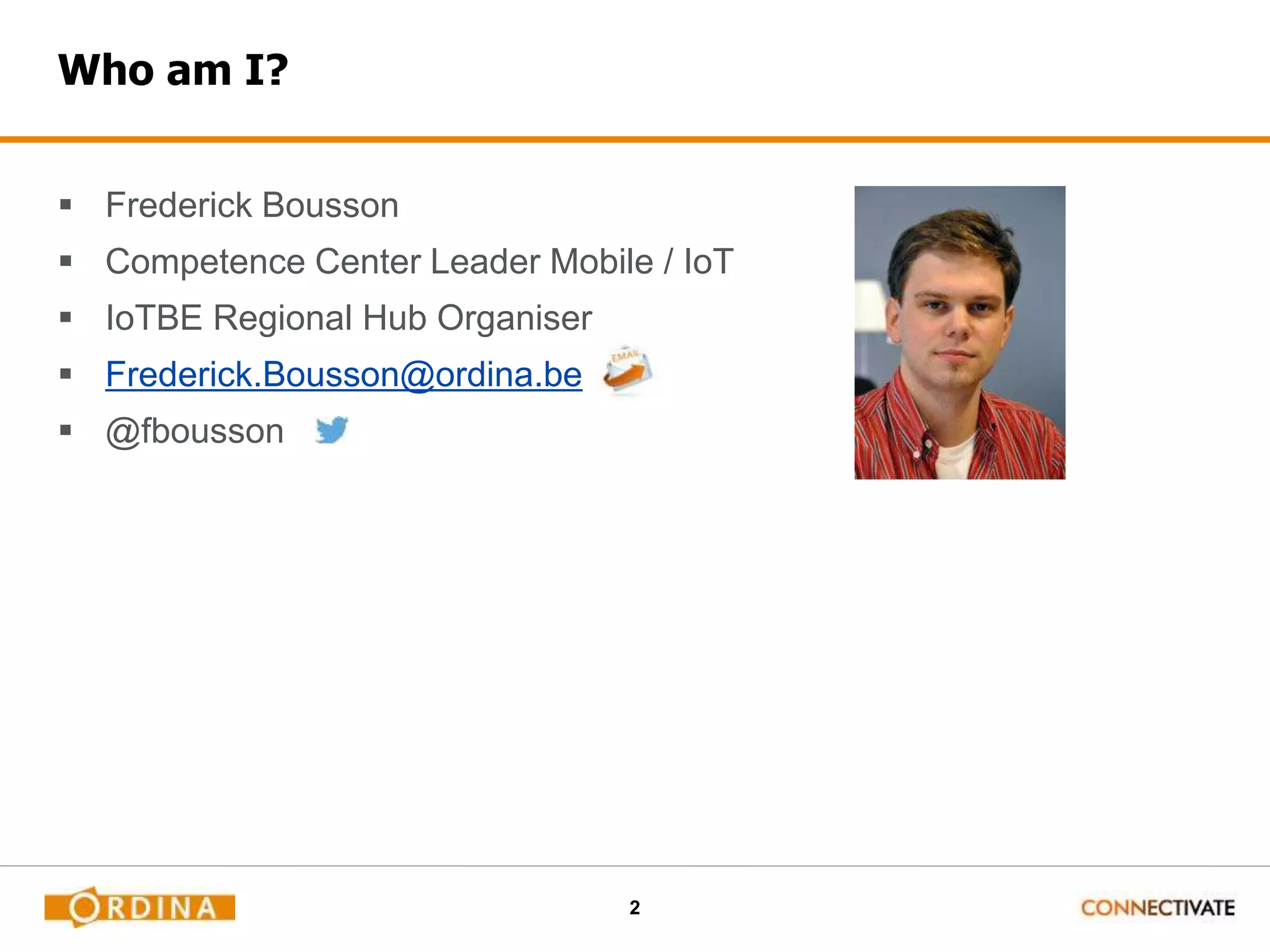 Who am I?

▪ Frederick Bousson
▪ Competence Center Leader Mobile / IoT
▪ IoTBE Regional Hub Organiser
▪ Frederick.Bousson@ordina.be EMAIL
▪ @fbousson

ORDINA

2

CONNECTIVATE